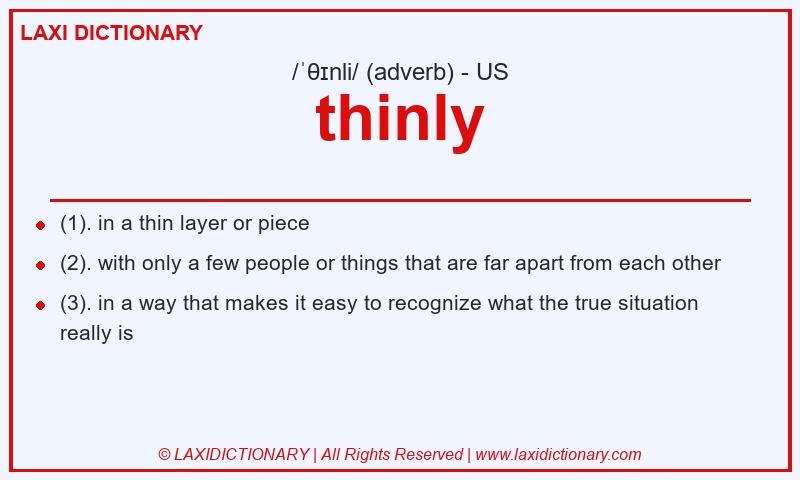 LAXI DICTIONARY

/ˈθɪnli/ (adverb) - US

thinly

- (1). in a thin layer or piece
- (2). with only a few people or things that are far apart from each other
- (3). in a way that makes it easy to recognize what the true situation really is

© LAXIDICTIONARY | All Rights Reserved | www.laxidictionary.com